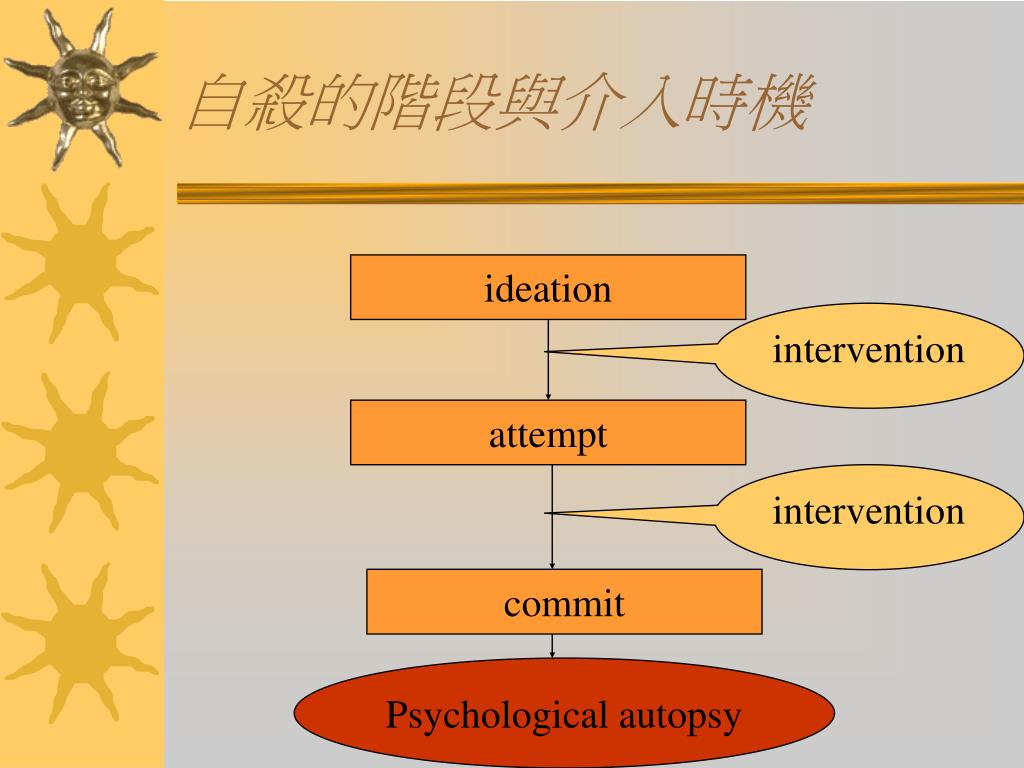 自殺的階段與介入時機

ideation

intervention

attempt

intervention

commit

Psychological autopsy